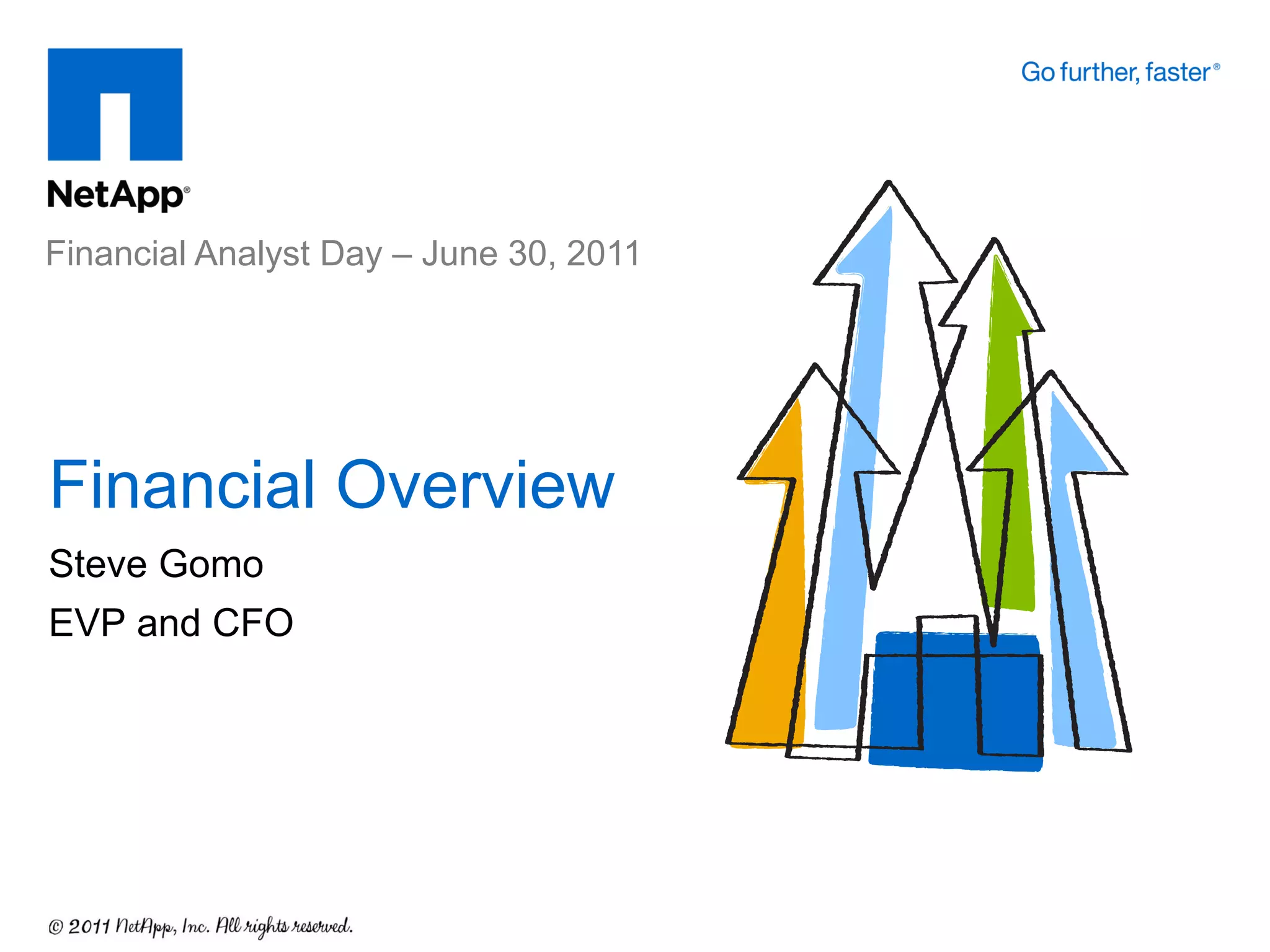 NetApp®

Go further, faster®

Financial Analyst Day – June 30, 2011

Financial Overview

Steve Gomo

EVP and CFO

© 2011 NetApp, Inc. All rights reserved.